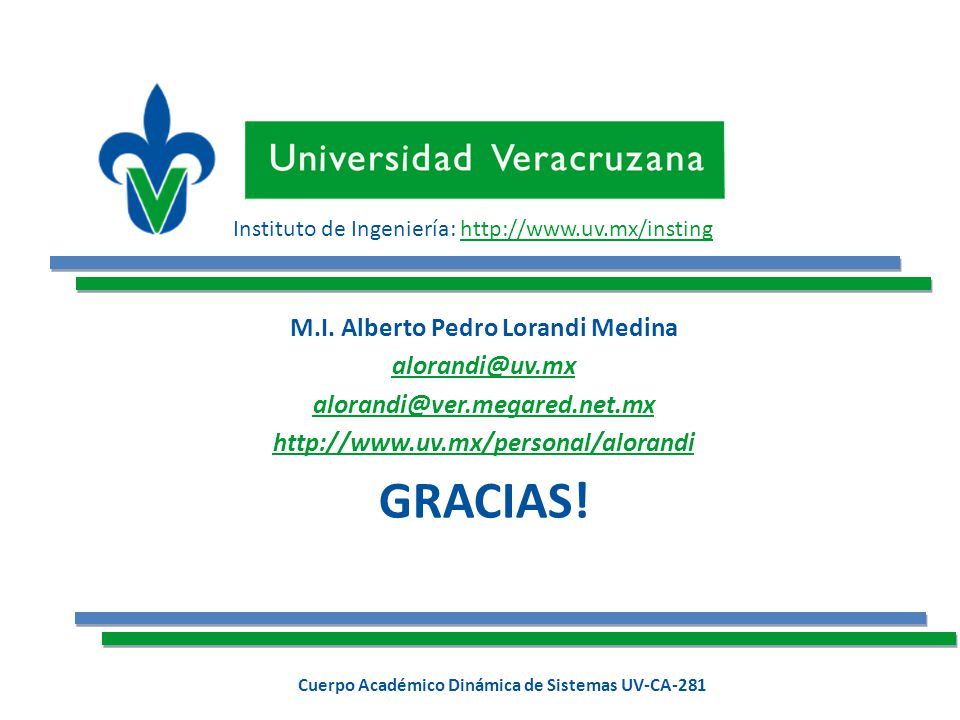 Universidad Veracruzana

Instituto de Ingeniería: http://www.uv.mx/insting

M.I. Alberto Pedro Lorandi Medina

alorandi@uv.mx

alorandi@ver.megared.net.mx

http://www.uv.mx/personal/alorandi

GRACIAS!

Cuerpo Académico Dinámica de Sistemas UV-CA-281